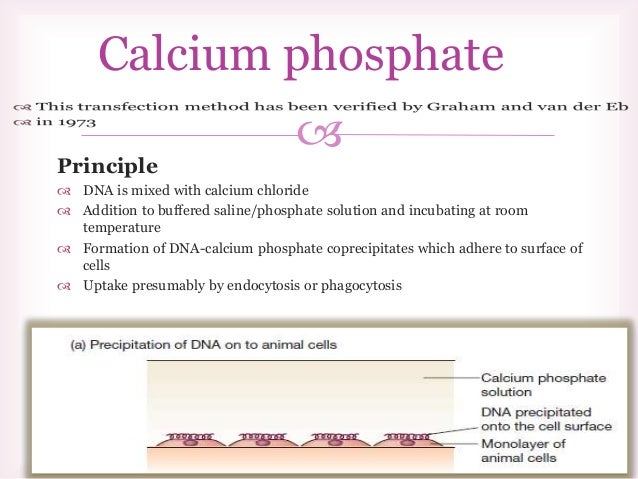 Calcium phosphate

This transfection method has been verified by Graham and van der Eb
in 1973

Principle

DNA is mixed with calcium chloride
Addition to buffered saline/phosphate solution and incubating at room temperature
Formation of DNA-calcium phosphate coprecipitates which adhere to surface of cells
Uptake presumably by endocytosis or phagocytosis

(a) Precipitation of DNA on to animal cells

Calcium phosphate solution
DNA precipitated onto the cell surface
Monolayer of animal cells